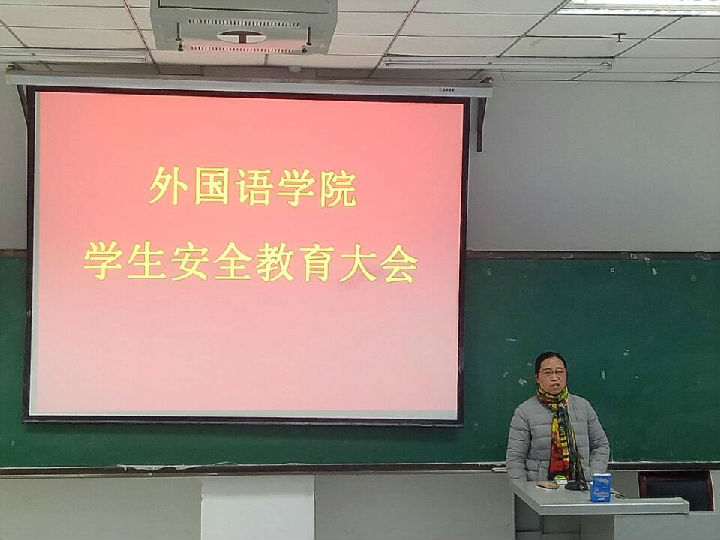 外国语学院
学生安全教育大会